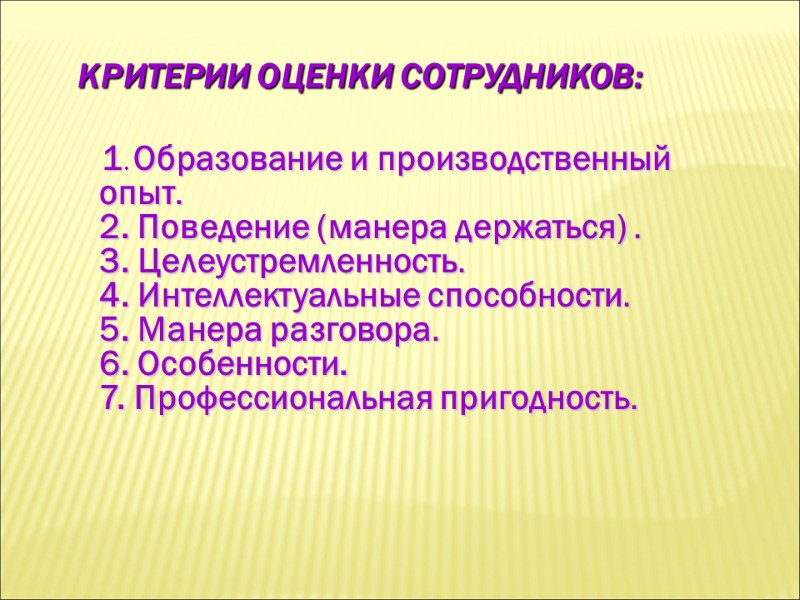 КРИТЕРИИ ОЦЕНКИ СОТРУДНИКОВ:

1. Образование и производственный опыт.
2. Поведение (манера держаться) .
3. Целеустремленность.
4. Интеллектуальные способности.
5. Манера разговора.
6. Особенности.
7. Профессиональная пригодность.